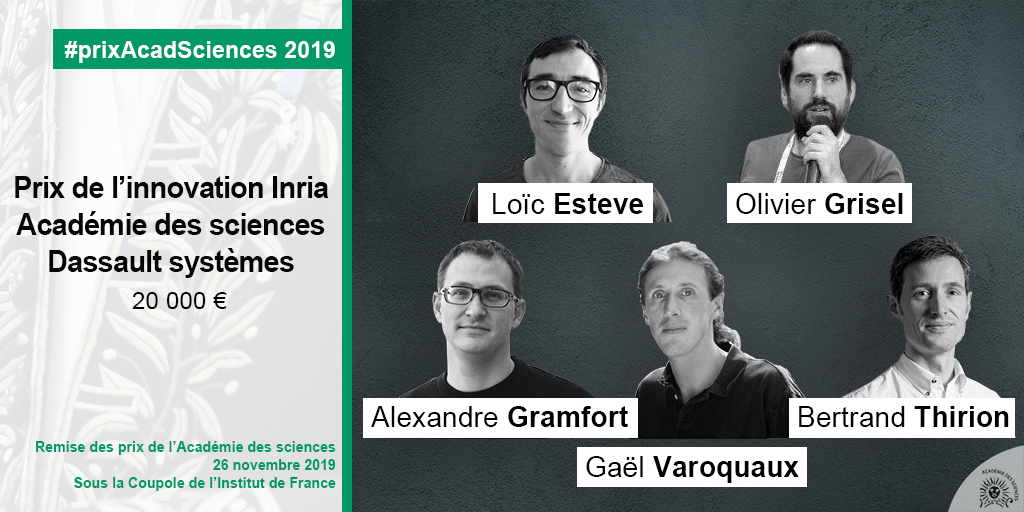 #prixAcadSciences 2019

Prix de l'innovation Inria
Académie des sciences
Dassault systèmes
20 000 €

Remise des prix de l'Académie des sciences
26 novembre 2019
Sous la Coupole de l'Institut de France

Loïc Esteve

Olivier Grisel

Alexandre Gramfort

Gaël Varoquaux

Bertrand Thirion

ACADÉMIE DES SCIENCES